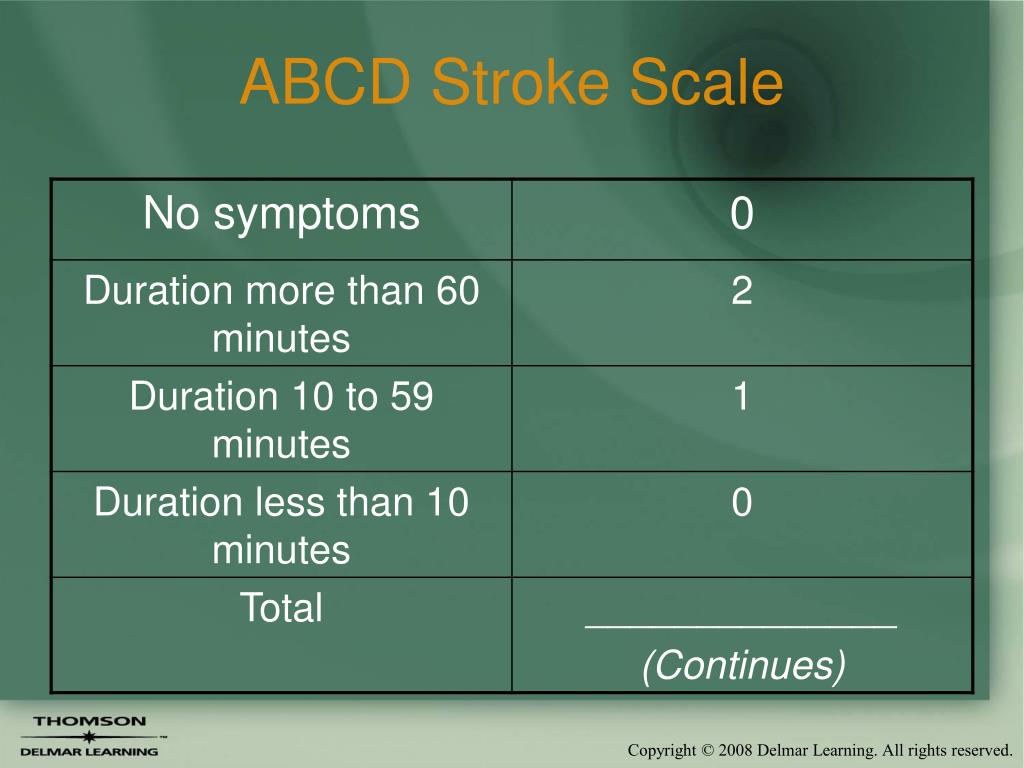 ABCD Stroke Scale

| No symptoms | 0 |
|---|---|
| Duration more than 60 minutes | 2 |
| Duration 10 to 59 minutes | 1 |
| Duration less than 10 minutes | 0 |
| Total | ______________ (Continues) |

THOMSON
DELMAR LEARNING

Copyright © 2008 Delmar Learning. All rights reserved.